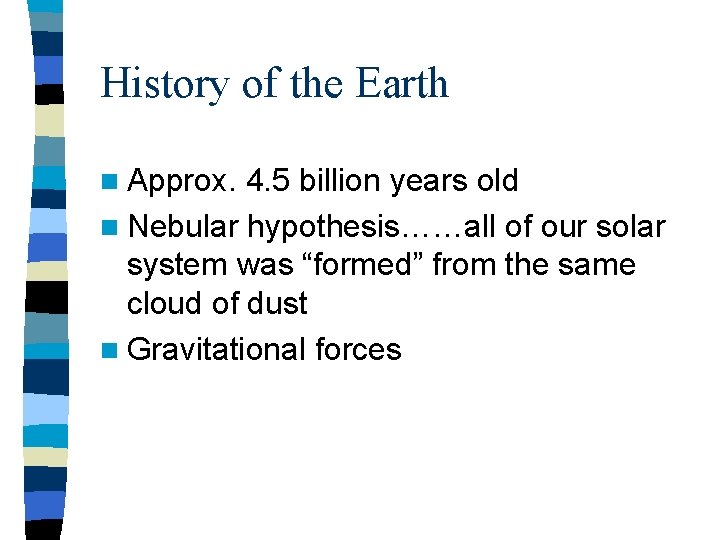 History of the Earth

• Approx. 4.5 billion years old
• Nebular hypothesis……all of our solar system was "formed" from the same cloud of dust
• Gravitational forces